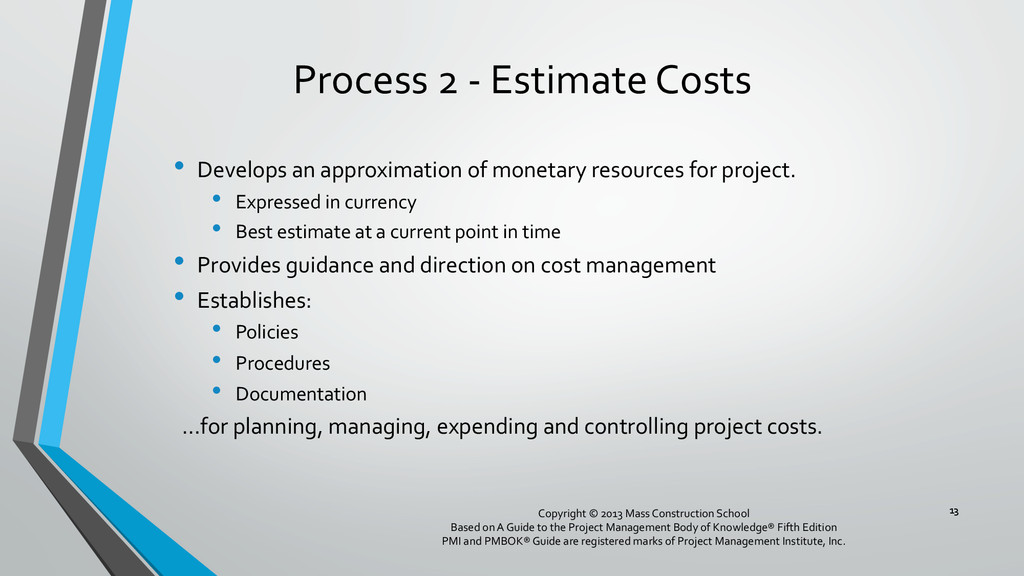 Process 2 - Estimate Costs

• Develops an approximation of monetary resources for project.
  • Expressed in currency
  • Best estimate at a current point in time
• Provides guidance and direction on cost management
• Establishes:
  • Policies
  • Procedures
  • Documentation

…for planning, managing, expending and controlling project costs.

Copyright © 2013 Mass Construction School
Based on A Guide to the Project Management Body of Knowledge® Fifth Edition
PMI and PMBOK® Guide are registered marks of Project Management Institute, Inc.

13